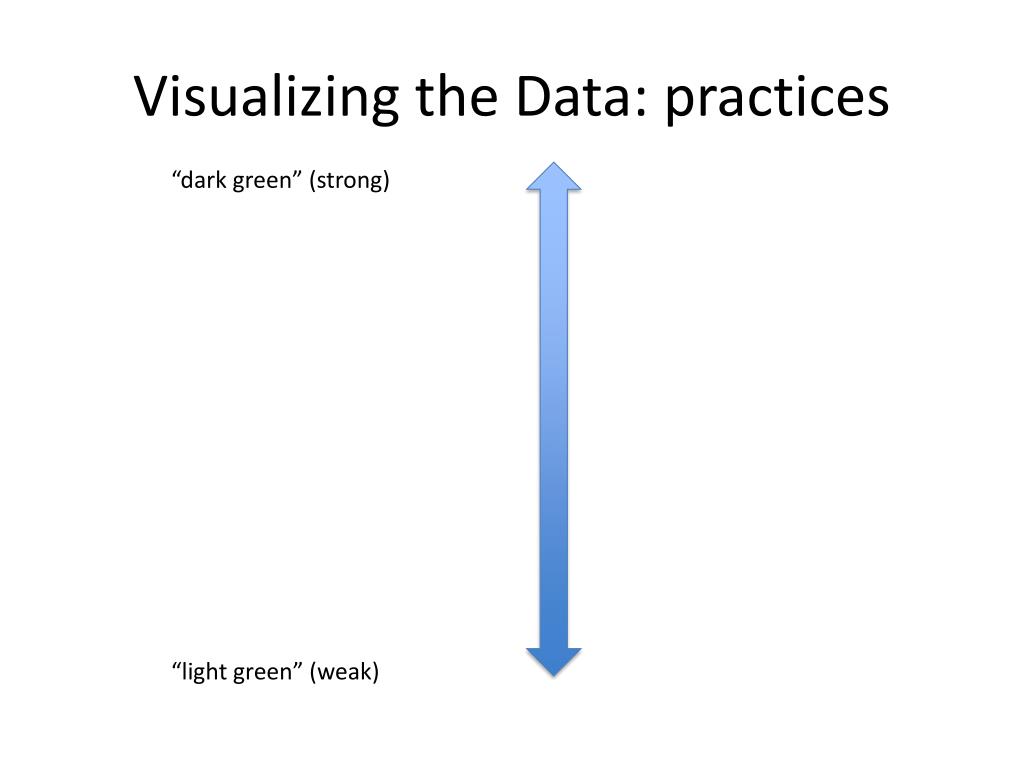 Visualizing the Data: practices

“dark green” (strong)

“light green” (weak)